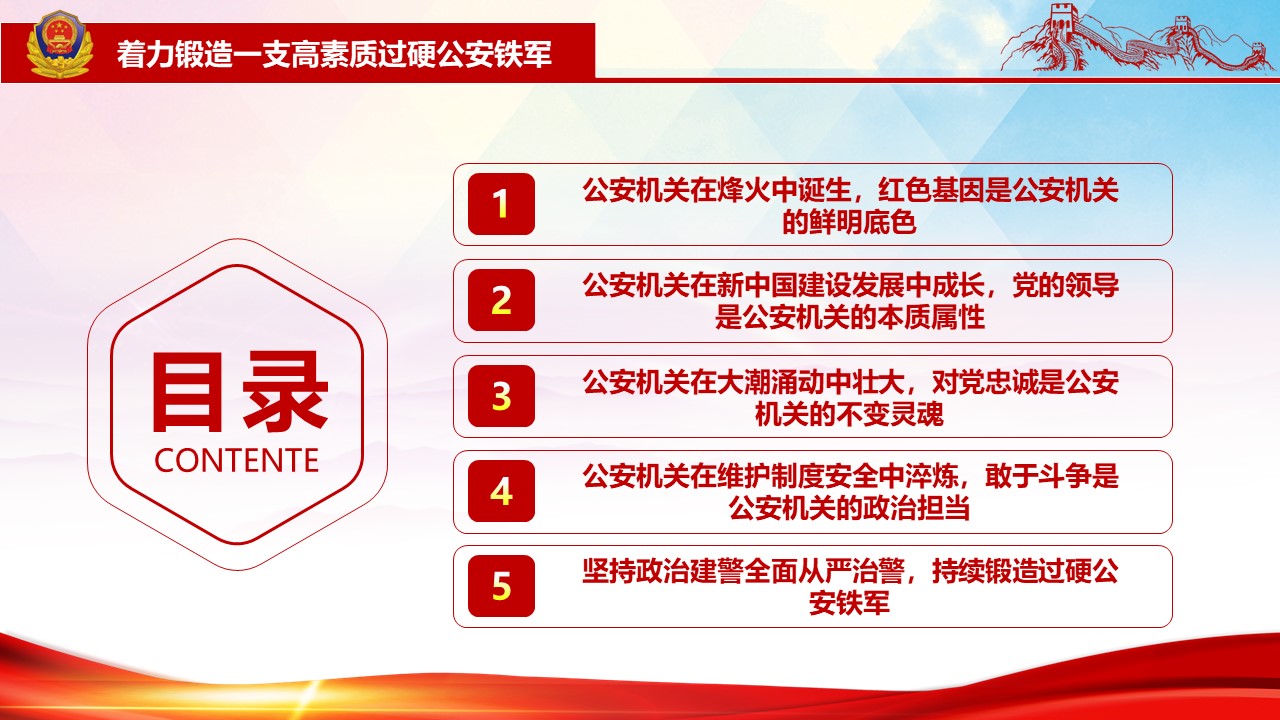 着力锻造一支高素质过硬公安铁军

目录
CONTENTE

1 公安机关在烽火中诞生，红色基因是公安机关的鲜明底色

2 公安机关在新中国建设发展中成长，党的领导是公安机关的本质属性

3 公安机关在大潮涌动中壮大，对党忠诚是公安机关的不变灵魂

4 公安机关在维护制度安全中淬炼，敢于斗争是公安机关的政治担当

5 坚持政治建警全面从严治警，持续锻造过硬公安铁军